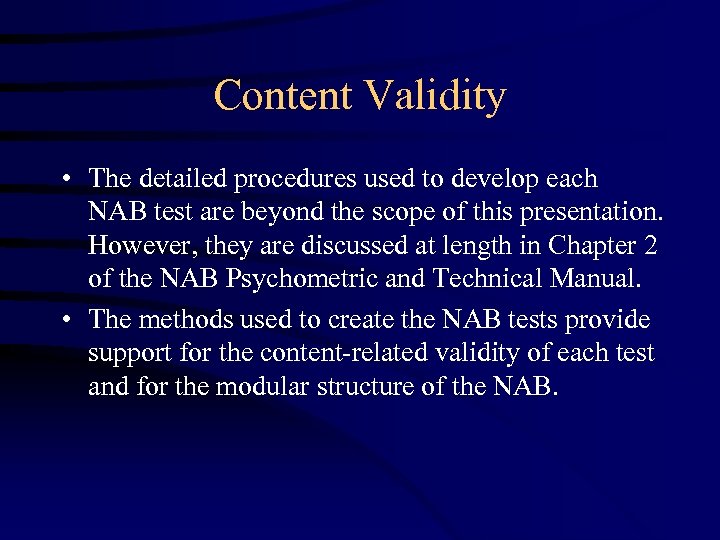 Content Validity

• The detailed procedures used to develop each NAB test are beyond the scope of this presentation. However, they are discussed at length in Chapter 2 of the NAB Psychometric and Technical Manual.

• The methods used to create the NAB tests provide support for the content-related validity of each test and for the modular structure of the NAB.